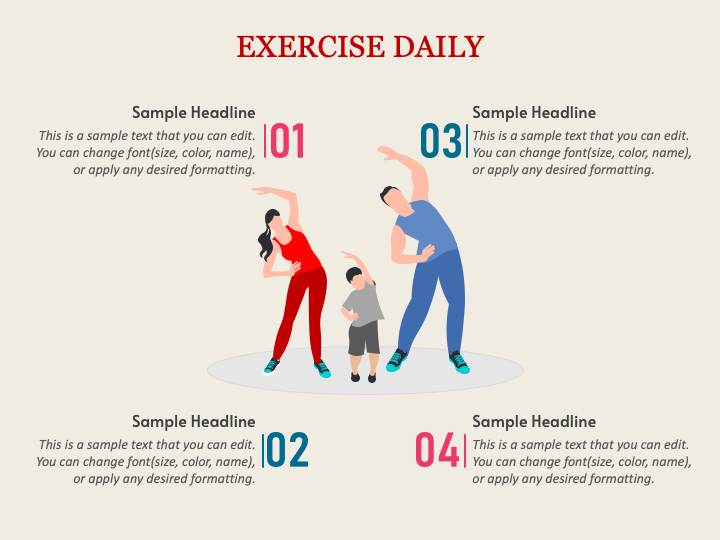 EXERCISE DAILY

Sample Headline
This is a sample text that you can edit. You can change font(size, color, name), or apply any desired formatting.

01

03

Sample Headline
This is a sample text that you can edit. You can change font(size, color, name), or apply any desired formatting.

Sample Headline
This is a sample text that you can edit. You can change font(size, color, name), or apply any desired formatting.

02

04

Sample Headline
This is a sample text that you can edit. You can change font(size, color, name), or apply any desired formatting.